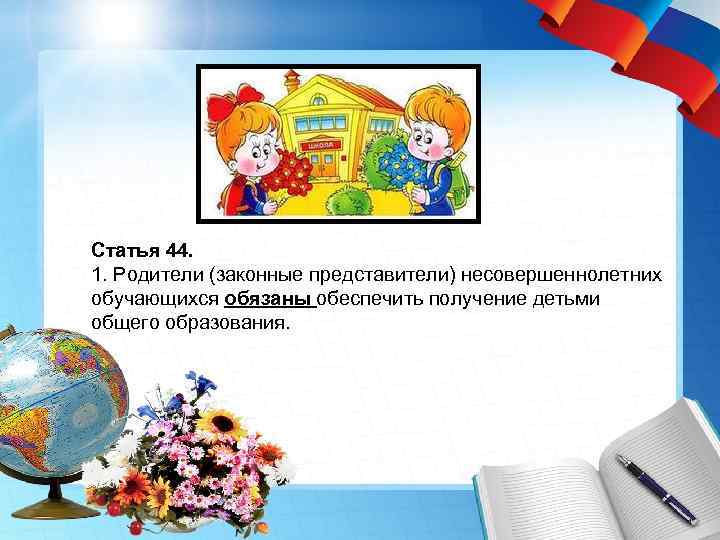 ШКОЛА

Статья 44.
1. Родители (законные представители) несовершеннолетних обучающихся обязаны обеспечить получение детьми общего образования.